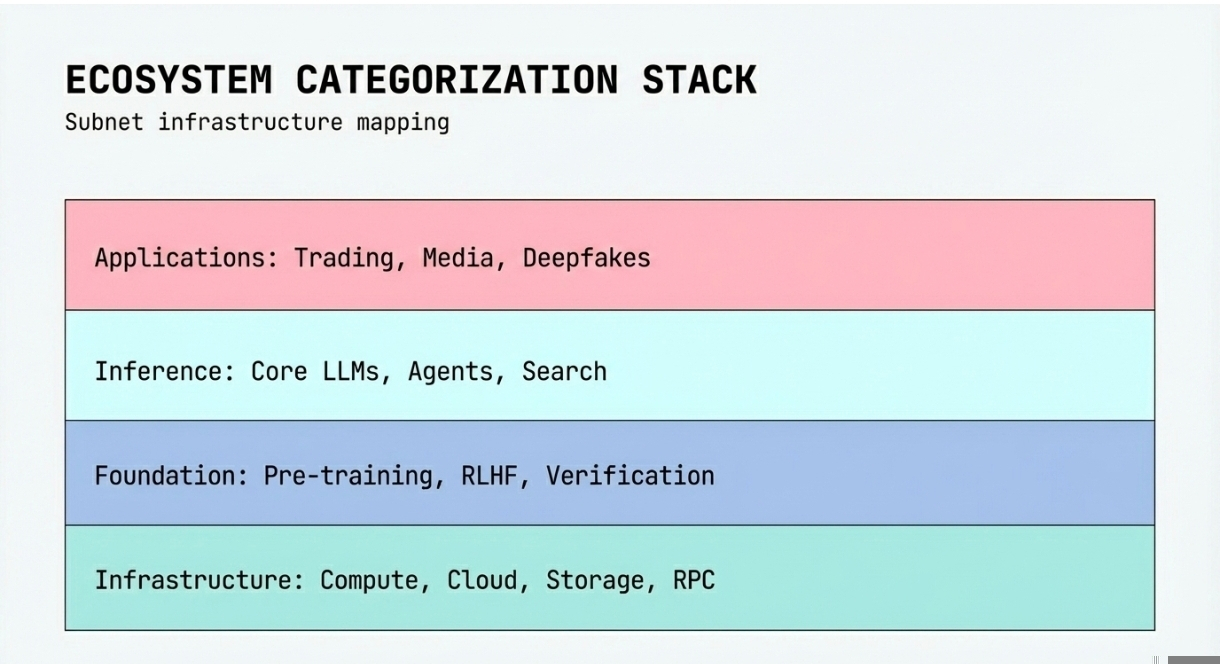 ECOSYSTEM CATEGORIZATION STACK
Subnet infrastructure mapping

Applications: Trading, Media, Deepfakes

Inference: Core LLMs, Agents, Search

Foundation: Pre-training, RLHF, Verification

Infrastructure: Compute, Cloud, Storage, RPC